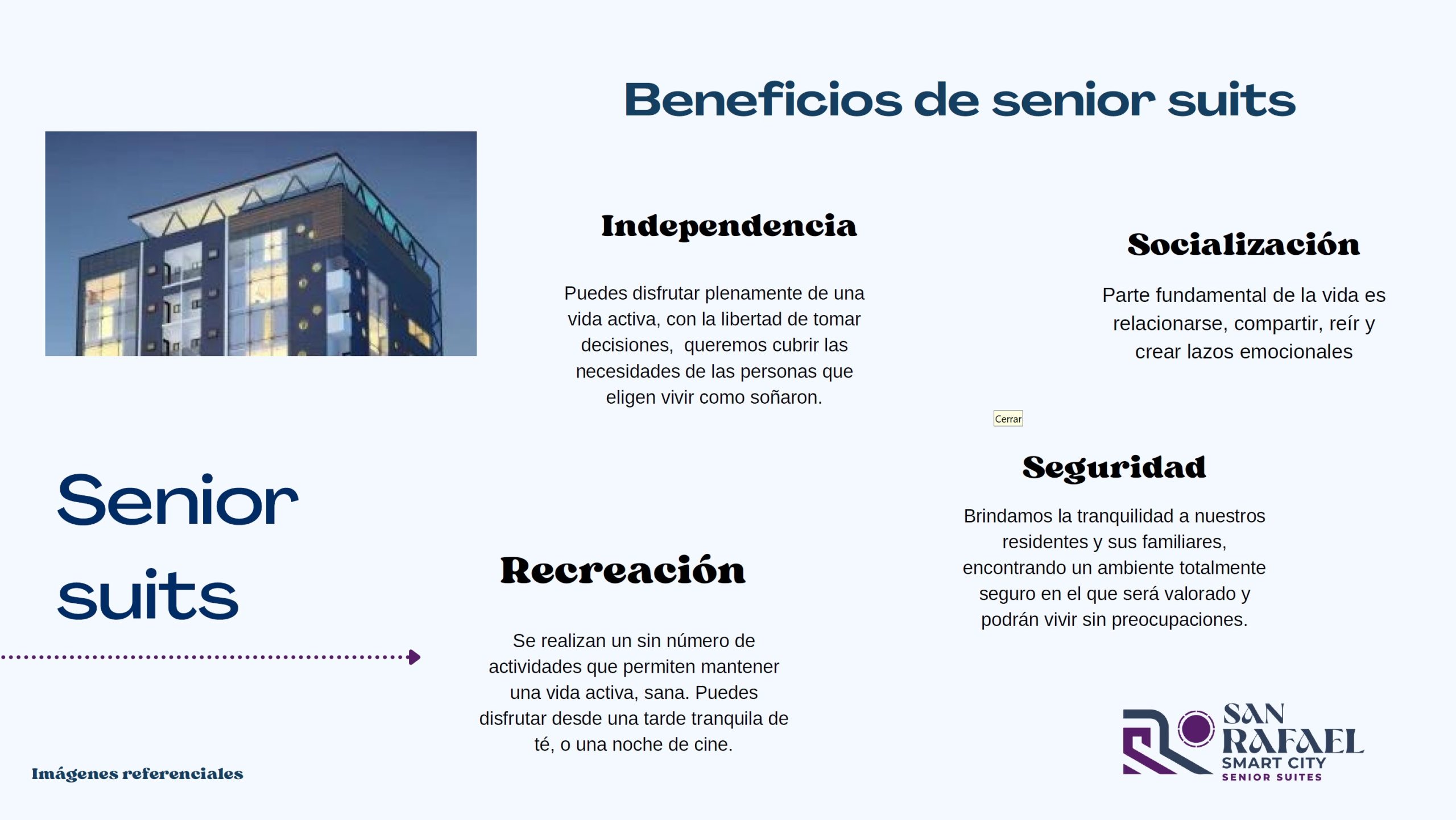 Beneficios de senior suits

Independencia

Puedes disfrutar plenamente de una vida activa, con la libertad de tomar decisiones,  queremos cubrir las necesidades de las personas que eligen vivir como soñaron.

Socialización

Parte fundamental de la vida es relacionarse, compartir, reír y crear lazos emocionales

Cerrar

Seguridad

Brindamos la tranquilidad a nuestros residentes y sus familiares, encontrando un ambiente totalmente seguro en el que será valorado y podrán vivir sin preocupaciones.

Senior suits

Recreación

Se realizan un sin número de actividades que permiten mantener una vida activa, sana. Puedes disfrutar desde una tarde tranquila de té, o una noche de cine.

Imágenes referenciales

SAN RAFAEL SMART CITY SENIOR SUITES